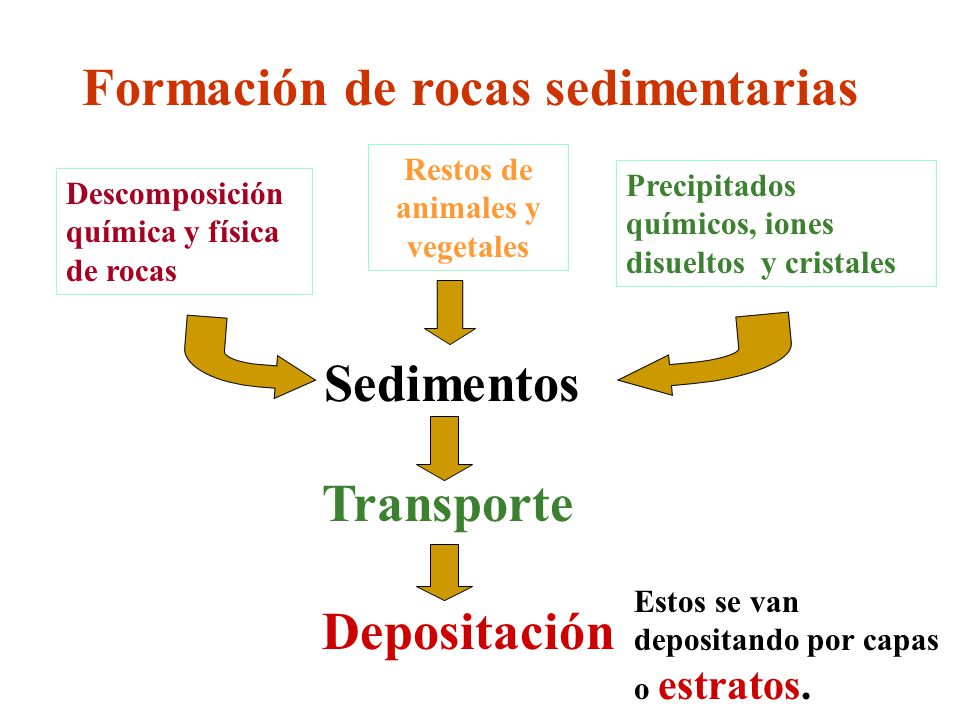 Formación de rocas sedimentarias

Descomposición química y física de rocas

Restos de animales y vegetales

Precipitados químicos, iones disueltos y cristales

Sedimentos

Transporte

Depositación

Estos se van depositando por capas o estratos.